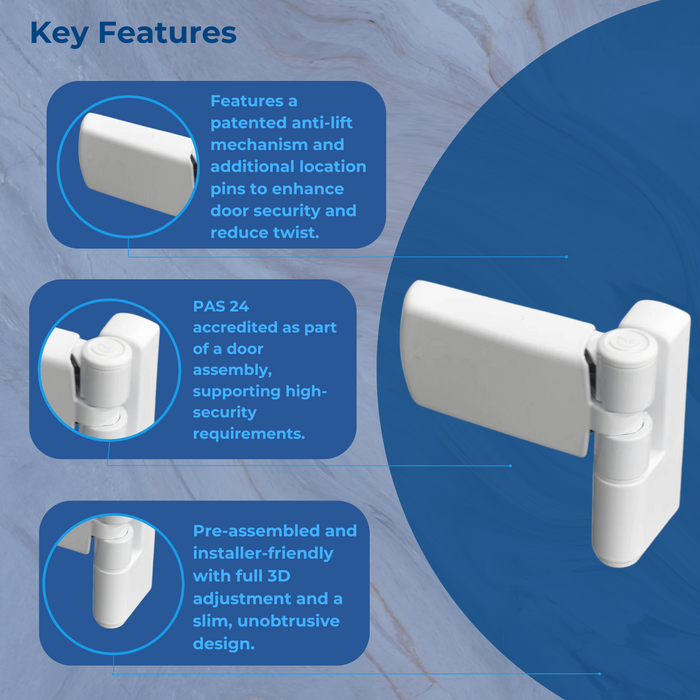 Key Features

Features a patented anti-lift mechanism and additional location pins to enhance door security and reduce twist.

PAS 24 accredited as part of a door assembly, supporting high-security requirements.

Pre-assembled and installer-friendly with full 3D adjustment and a slim, unobtrusive design.